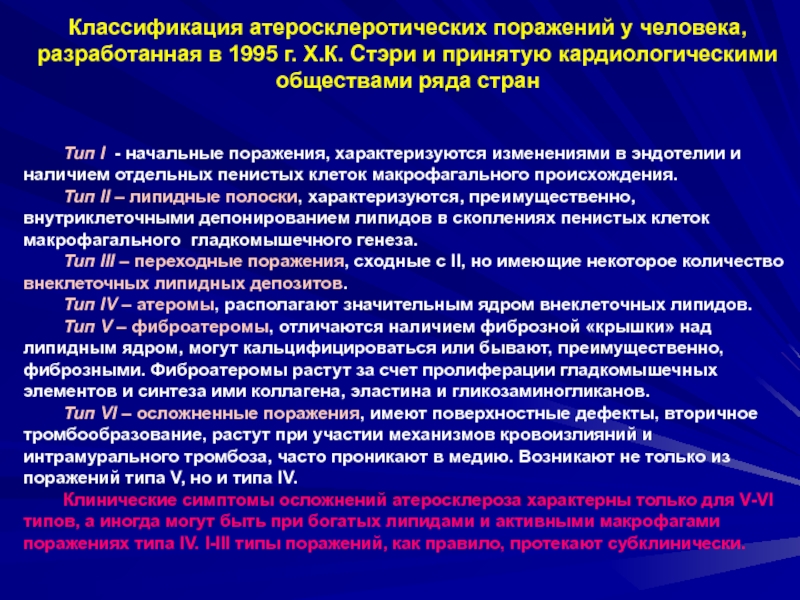 Классификация атеросклеротических поражений у человека, разработанная в 1995 г. Х.К. Стэри и принятую кардиологическими обществами ряда стран

Тип I - начальные поражения, характеризуются изменениями в эндотелии и наличием отдельных пенистых клеток макрофагального происхождения.

Тип II – липидные полоски, характеризуются, преимущественно, внутриклеточными депонированием липидов в скоплениях пенистых клеток макрофагального гладкомышечного генеза.

Тип III – переходные поражения, сходные с II, но имеющие некоторое количество внеклеточных липидных депозитов.

Тип IV – атеромы, располагают значительным ядром внеклеточных липидов.

Тип V – фиброатеромы, отличаются наличием фиброзной «крышки» над липидным ядром, могут кальцифицироваться или бывают, преимущественно, фиброзными. Фиброатеромы растут за счет пролиферации гладкомышечных элементов и синтеза ими коллагена, эластина и гликозаминогликанов.

Тип VI – осложненные поражения, имеют поверхностные дефекты, вторичное тромбообразование, растут при участии механизмов кровоизлияний и интрамурального тромбоза, часто проникают в медию. Возникают не только из поражений типа V, но и типа IV.

Клинические симптомы осложнений атеросклероза характерны только для V-VI типов, а иногда могут быть при богатых липидами и активными макрофагами поражениях типа IV. I-III типы поражений, как правило, протекают субклинически.